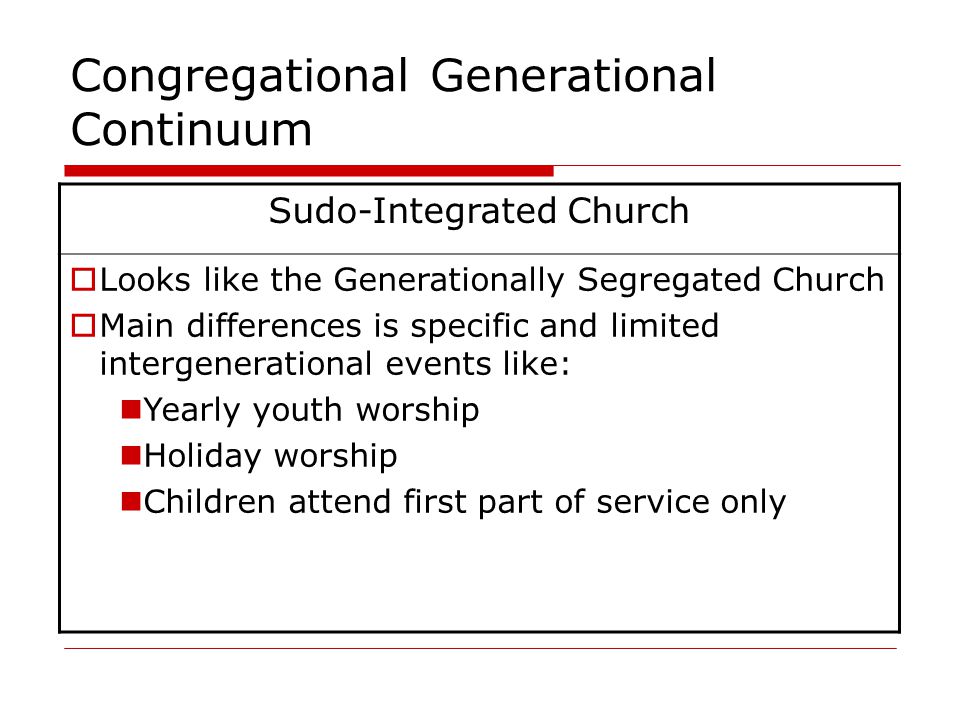 Congregational Generational Continuum

Sudo-Integrated Church

Looks like the Generationally Segregated Church

Main differences is specific and limited intergenerational events like:

Yearly youth worship

Holiday worship

Children attend first part of service only